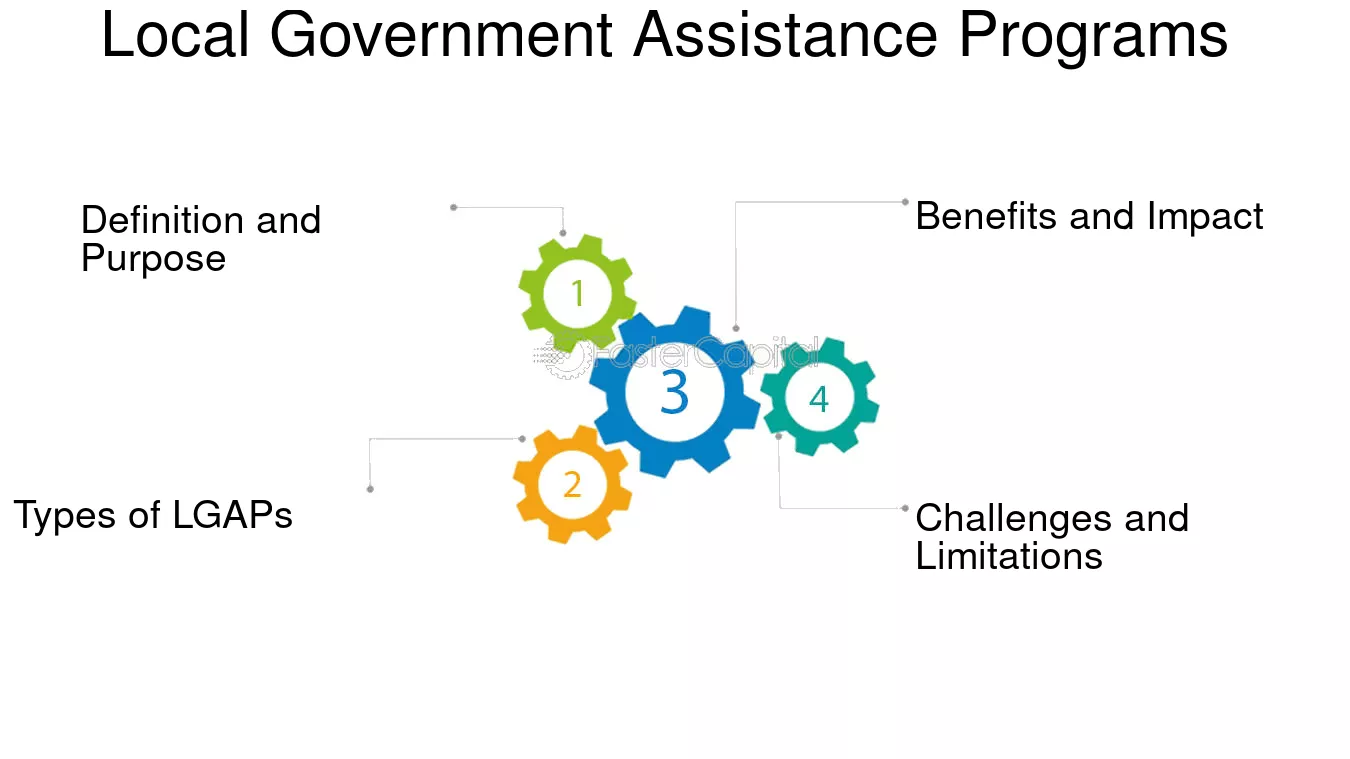 Local Government Assistance Programs

Definition and Purpose

1

Benefits and Impact

FasterCapital

3

4

2

Types of LGAPs

Challenges and Limitations